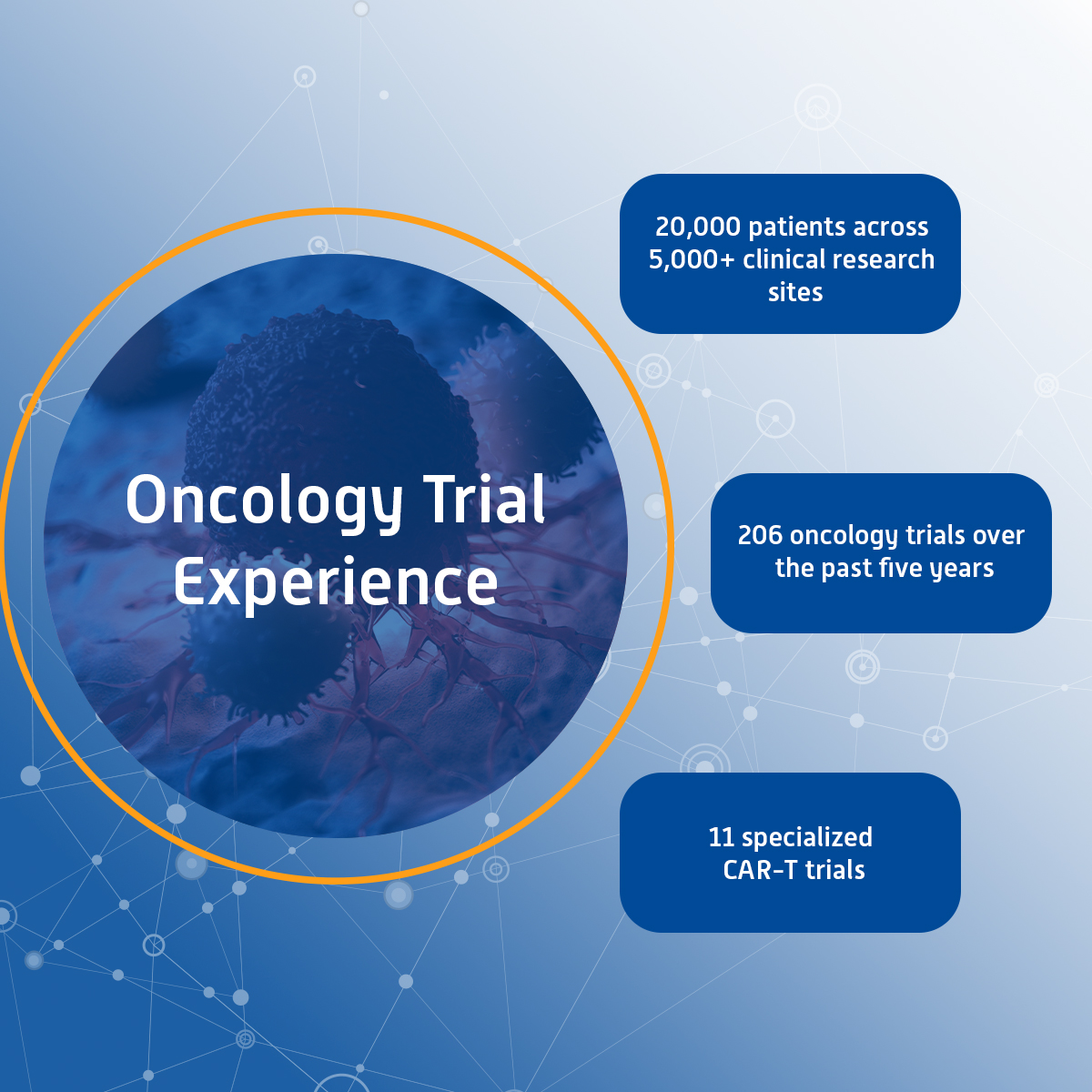 Oncology Trial Experience

20,000 patients across 5,000+ clinical research sites

206 oncology trials over the past five years

11 specialized CAR-T trials